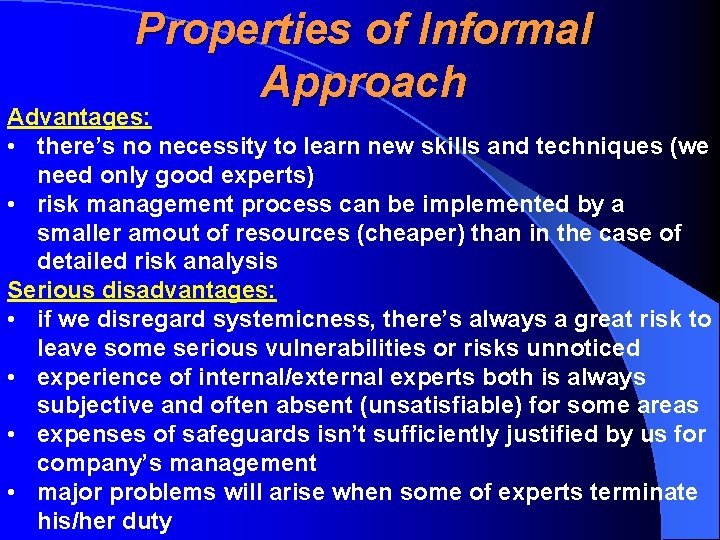 Properties of Informal Approach

Advantages:
• there's no necessity to learn new skills and techniques (we need only good experts)
• risk management process can be implemented by a smaller amout of resources (cheaper) than in the case of detailed risk analysis

Serious disadvantages:
• if we disregard systemicness, there's always a great risk to leave some serious vulnerabilities or risks unnoticed
• experience of internal/external experts both is always subjective and often absent (unsatisfiable) for some areas
• expenses of safeguards isn't sufficiently justified by us for company's management
• major problems will arise when some of experts terminate his/her duty